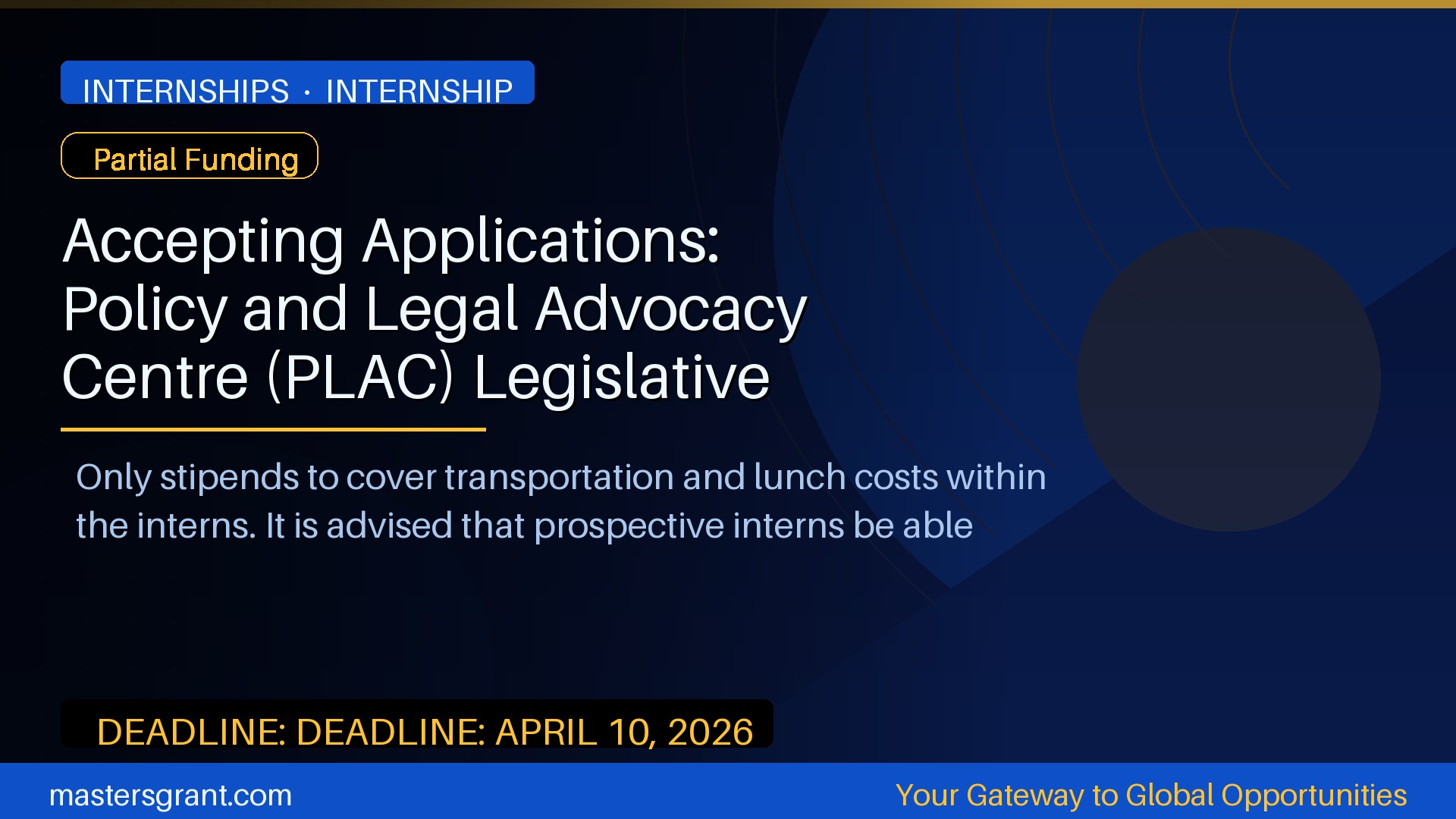 INTERNSHIPS · INTERNSHIP

Partial Funding

Accepting Applications: Policy and Legal Advocacy Centre (PLAC) Legislative

Only stipends to cover transportation and lunch costs within the interns. It is advised that prospective interns be able

DEADLINE: DEADLINE: APRIL 10, 2026

mastersgrant.com

Your Gateway to Global Opportunities